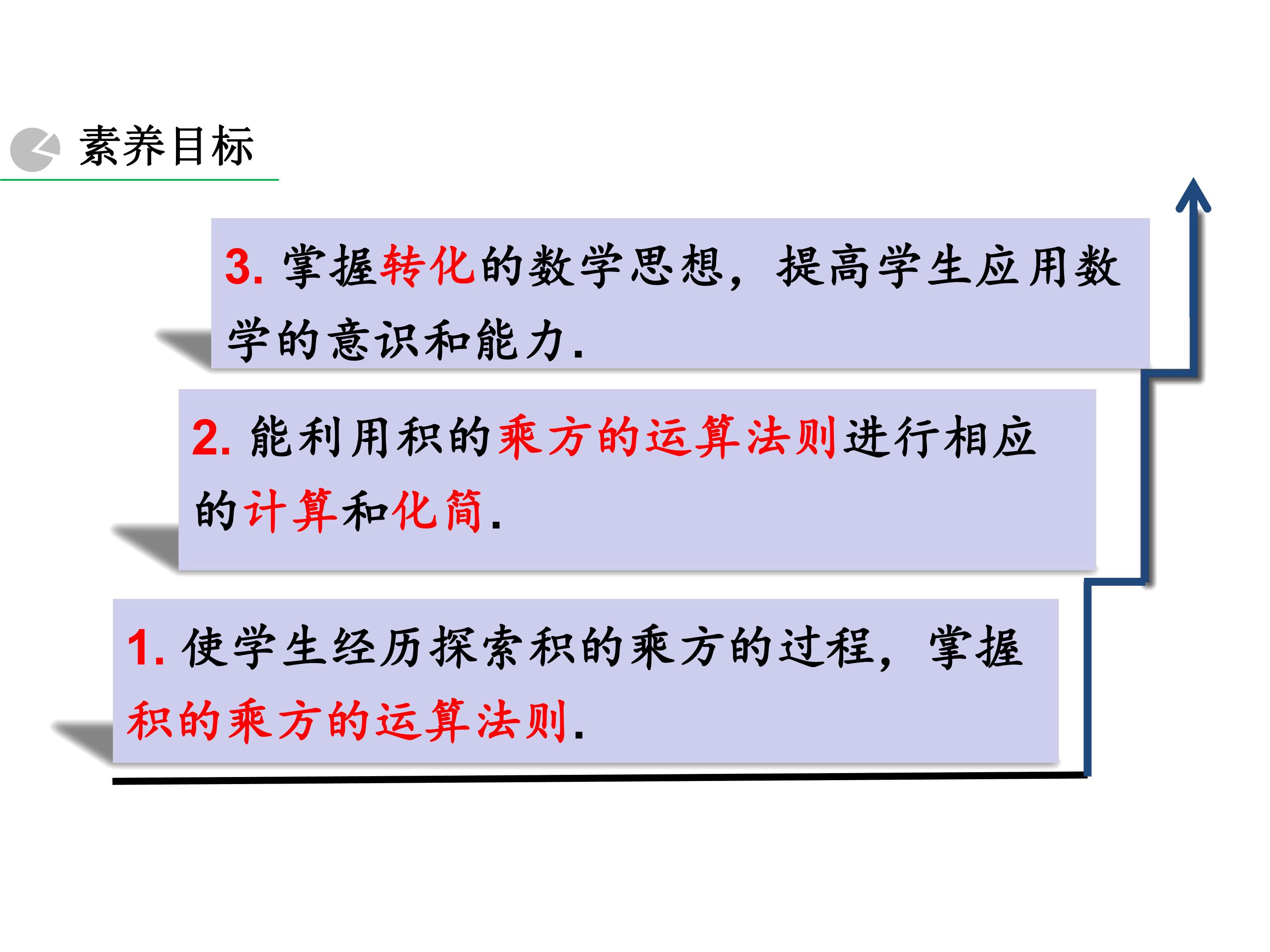 素养目标

3. 掌握转化的数学思想，提高学生应用数学的意识和能力.

2. 能利用积的乘方的运算法则进行相应的计算和化简.

1. 使学生经历探索积的乘方的过程，掌握积的乘方的运算法则.